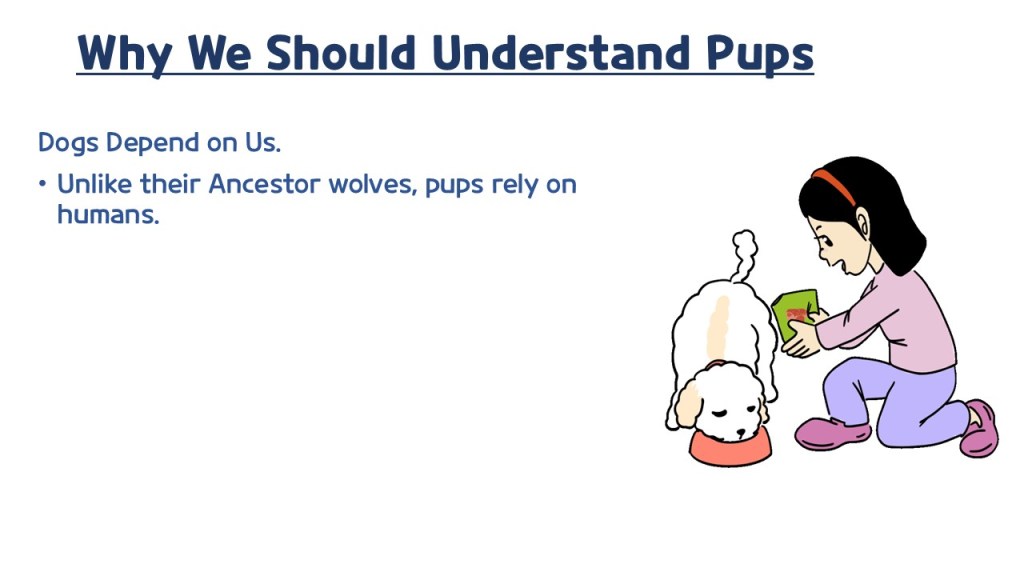 Why We Should Understand Pups

Dogs Depend on Us.

• Unlike their Ancestor wolves, pups rely on humans.